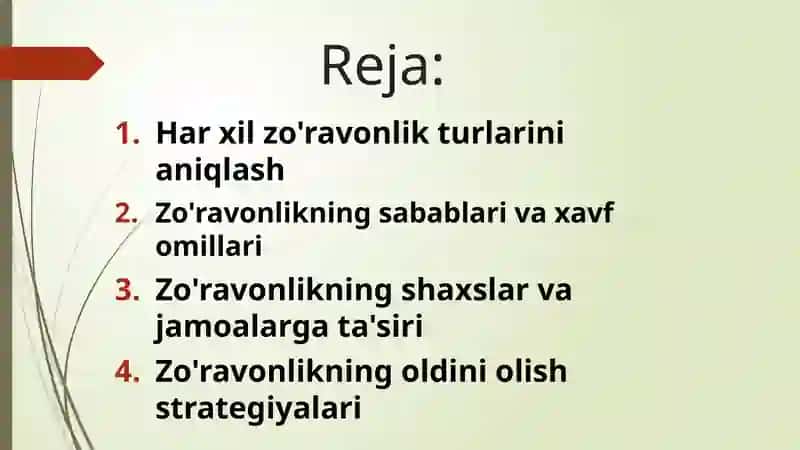 Reja:

1. Har xil zo'ravonlik turlarini aniqlash
2. Zo'ravonlikning sabablari va xavf omillari
3. Zo'ravonlikning shaxslar va jamoalarga ta'siri
4. Zo'ravonlikning oldini olish strategiyalari